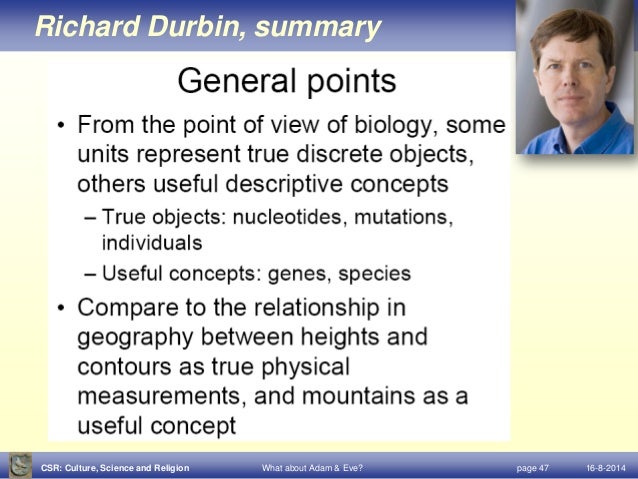 Richard Durbin, summary

General points

• From the point of view of biology, some units represent true discrete objects, others useful descriptive concepts
  – True objects: nucleotides, mutations, individuals
  – Useful concepts: genes, species
• Compare to the relationship in geography between heights and contours as true physical measurements, and mountains as a useful concept

CSR: Culture, Science and Religion   What about Adam & Eve?   page 47   16-8-2014